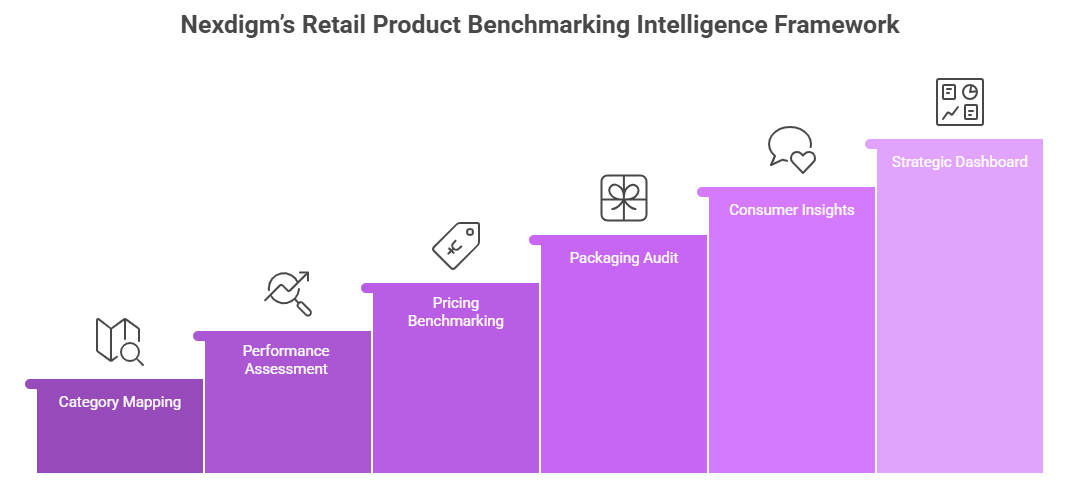 Nexdigm's Retail Product Benchmarking Intelligence Framework

Category Mapping

Performance Assessment

Pricing Benchmarking

Packaging Audit

Consumer Insights

Strategic Dashboard